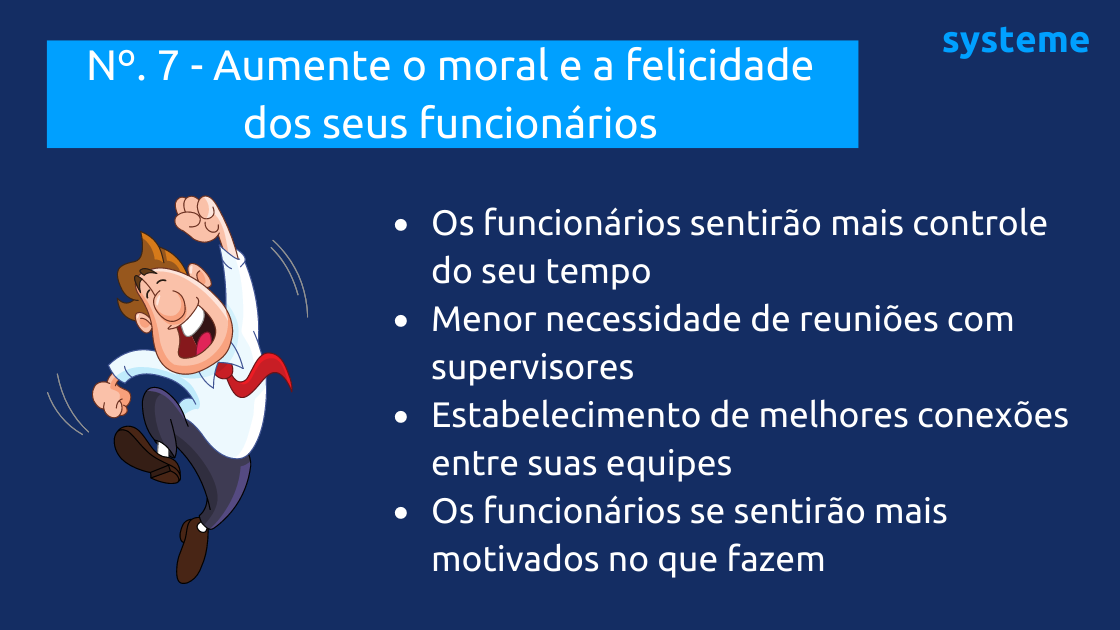 Nº. 7 - Aumente o moral e a felicidade dos seus funcionários

systeme

- Os funcionários sentirão mais controle do seu tempo
- Menor necessidade de reuniões com supervisores
- Estabelecimento de melhores conexões entre suas equipes
- Os funcionários se sentirão mais motivados no que fazem